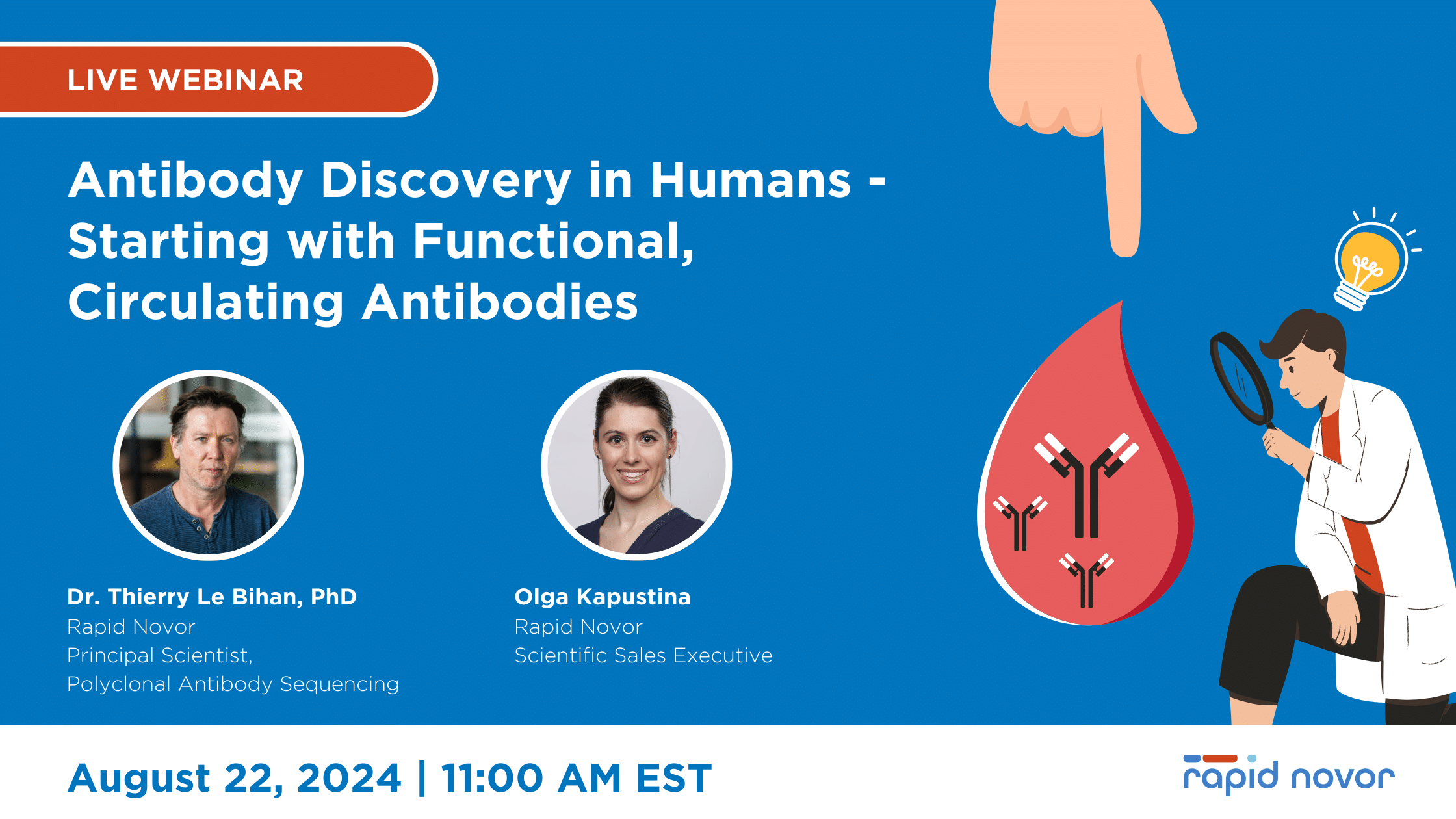 LIVE WEBINAR

Antibody Discovery in Humans - Starting with Functional, Circulating Antibodies

Dr. Thierry Le Bihan, PhD
Rapid Novor
Principal Scientist,
Polyclonal Antibody Sequencing

Olga Kapustina
Rapid Novor
Scientific Sales Executive

August 22, 2024 | 11:00 AM EST

rapid novor